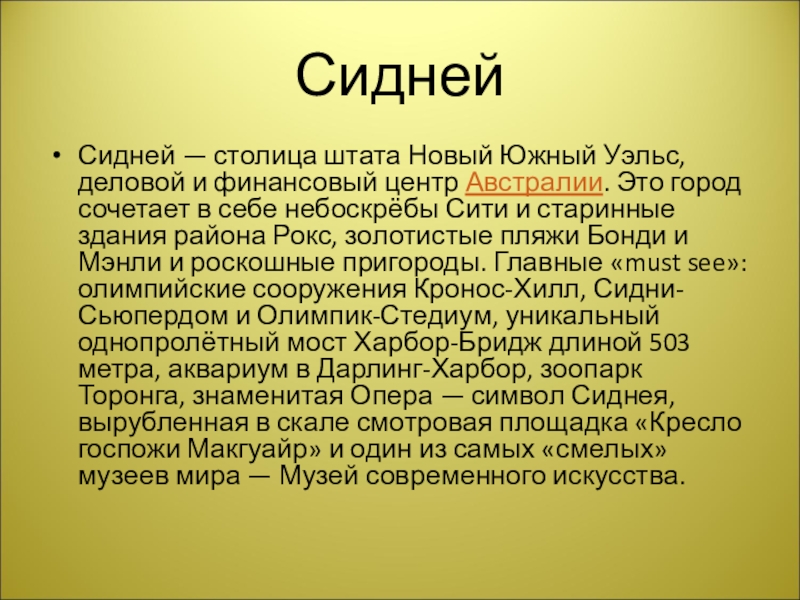 Сидней

• Сидней — столица штата Новый Южный Уэльс, деловой и финансовый центр Австралии. Это город сочетает в себе небоскрёбы Сити и старинные здания района Рокс, золотистые пляжи Бонди и Мэнли и роскошные пригороды. Главные «must see»: олимпийские сооружения Кронос-Хилл, Сидни-Сьюпердом и Олимпик-Стедиум, уникальный однопролётный мост Харбор-Бридж длиной 503 метра, аквариум в Дарлинг-Харбор, зоопарк Торонга, знаменитая Опера — символ Сиднея, вырубленная в скале смотровая площадка «Кресло госпожи Макгуайр» и один из самых «смелых» музеев мира — Музей современного искусства.